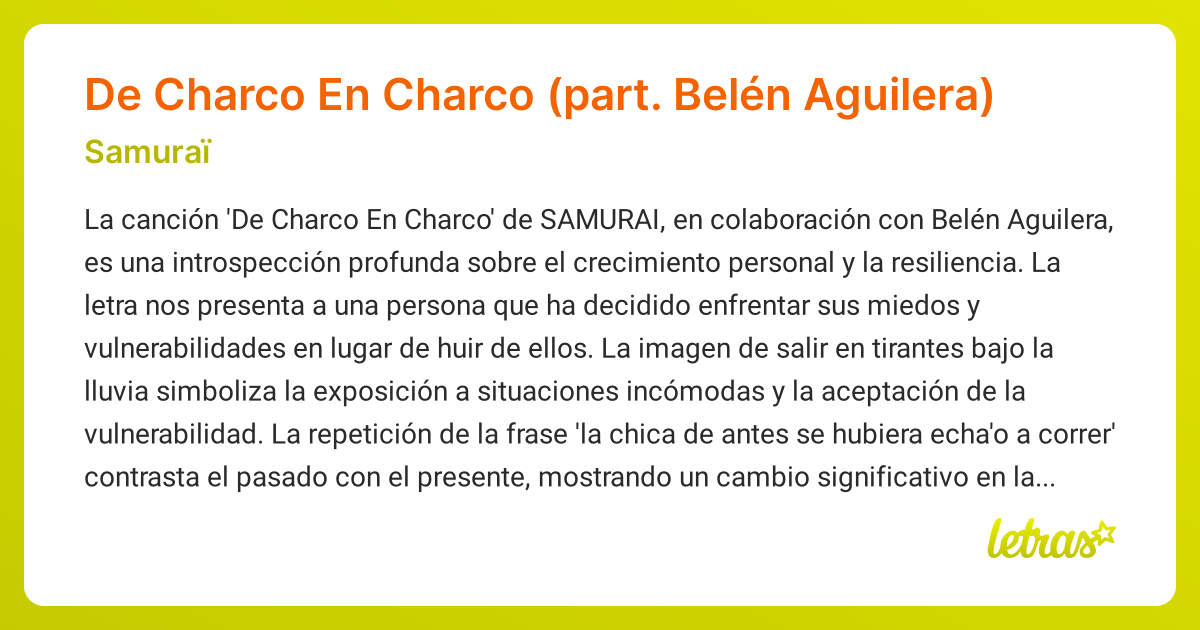 De Charco En Charco (part. Belén Aguilera)

Samuraï

La canción 'De Charco En Charco' de SAMURAI, en colaboración con Belén Aguilera, es una introspección profunda sobre el crecimiento personal y la resiliencia. La letra nos presenta a una persona que ha decidido enfrentar sus miedos y vulnerabilidades en lugar de huir de ellos. La imagen de salir en tirantes bajo la lluvia simboliza la exposición a situaciones incómodas y la aceptación de la vulnerabilidad. La repetición de la frase 'la chica de antes se hubiera echa'o a correr' contrasta el pasado con el presente, mostrando un cambio significativo en la...

letras